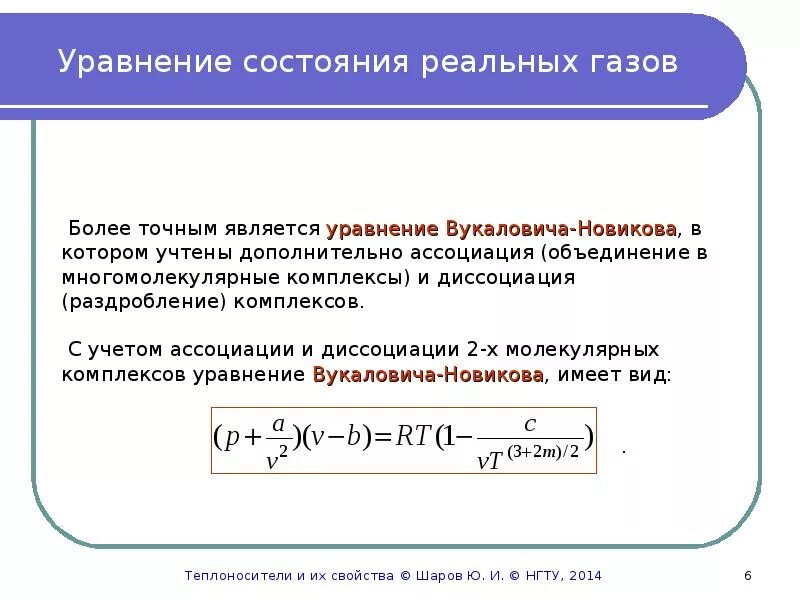 Уравнение состояния реальных газов

Более точным является уравнение Вукаловича-Новикова, в котором учтены дополнительно ассоциация (объединение в многомолекулярные комплексы) и диссоциация (раздробление) комплексов.

С учетом ассоциации и диссоциации 2-х молекулярных комплексов уравнение Вукаловича-Новикова, имеет вид:

$(p+\frac{a}{v^2})(v-b)=RT(1-\frac{c}{vT^{(3+2m)/2}})$ .

Теплоносители и их свойства © Шаров Ю. И. © НГТУ, 2014

6